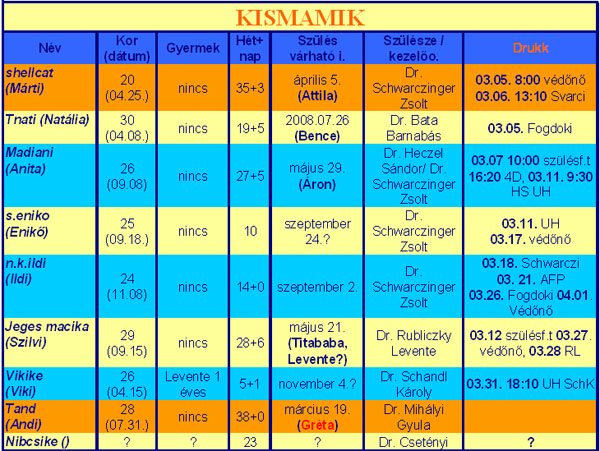 KISMAMIK

| Név | Kor (dátum) | Gyermek | Hét+ nap | Szülés várható i. | Szülésze / kezelőo. | Drukk |
|---|---|---|---|---|---|---|
| shellcat (Márti) | 20 (04.25.) | nincs | 35+3 | április 5. (Attila) | Dr. Schwarczinger Zsolt | 03.05. 8:00 védőnő 03.06. 13:10 Svarci |
| Tnati (Natália) | 30 (04.08.) | nincs | 19+5 | 2008.07.26 (Bence) | Dr. Bata Barnabás | 03.05. Fogdoki |
| Madiani (Anita) | 26 (09.08) | nincs | 27+5 | május 29. (Áron) | Dr. Heczel Sándor/ Dr. Schwarczinger Zsolt | 03.07 10:00 szülésf.t 16:20 4D, 03.11. 9:30 HS UH |
| s.eniko (Enikő) | 25 (09.18.) | nincs | 10 | szeptember 24.? | Dr. Schwarczinger Zsolt | 03.11. UH 03.17. védőnő |
| n.k.ildi (Ildi) | 24 (11.08) | nincs | 14+0 | szeptember 2. | Dr. Schwarczinger Zsolt | 03.18. Schwarczi 03. 21. AFP 03.26. Fogdoki 04.01. Védőnő |
| Jeges macika (Szilvi) | 29 (09.15) | nincs | 28+6 | május 21. (Titababa, Levente?) | Dr. Rubliczky Levente | 03.12 szülésf.t 03.27. védőnő, 03.28 RL |
| Vikike (Viki) | 26 (04.15) | Levente 1 éves | 5+1 | november 4.? | Dr. Schandl Károly | 03.31. 18:10 UH SchK |
| Tand (Andi) | 28 (07.31.) | nincs | 38+0 | március 19. (Gréta) | Dr. Mihályi Gyula | |
| Nibcsike () | ? | ? | 23 | ? | Dr. Csetényi | ? |